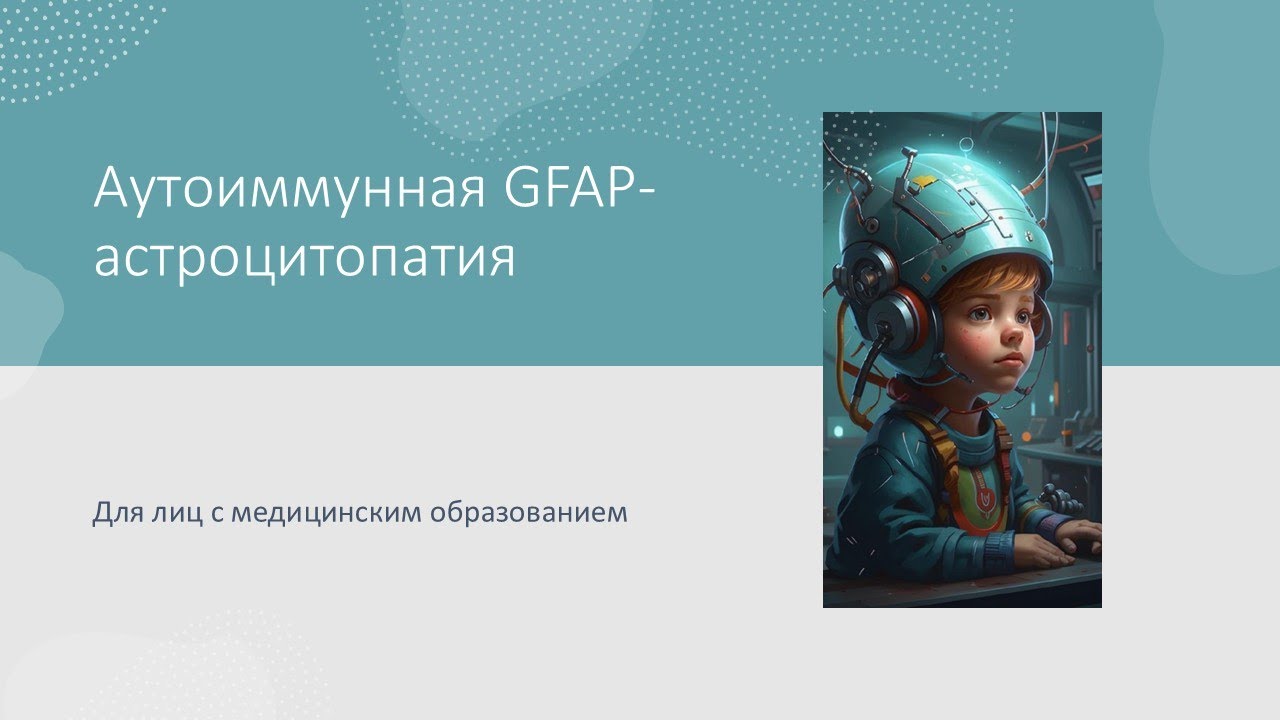 Аутоиммунная GFAP-астроцитопатия

Для лиц с медицинским образованием